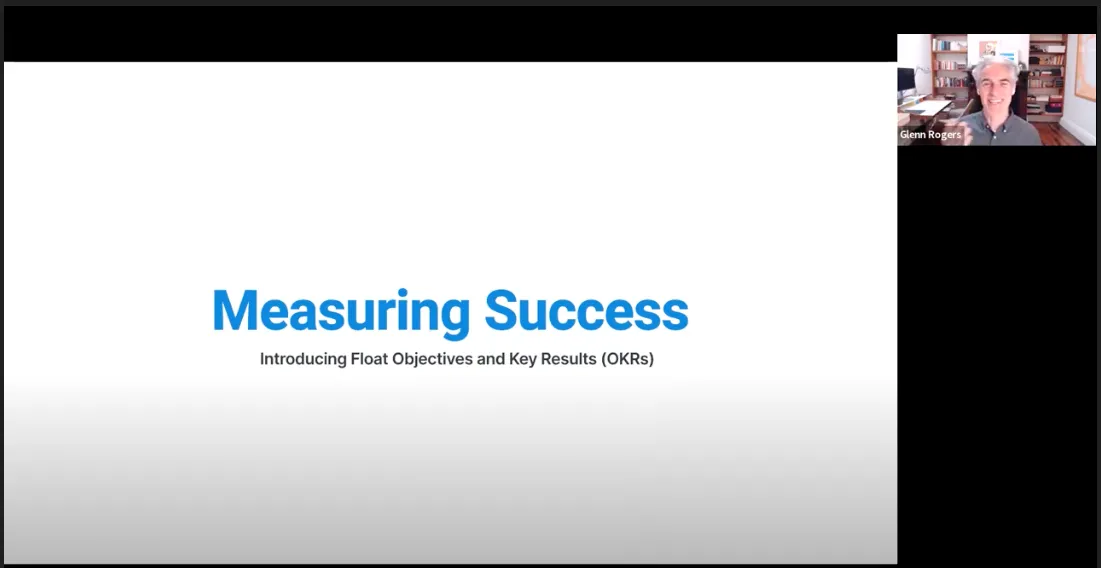 Glenn Rogers

Measuring Success

Introducing Float Objectives and Key Results (OKRs)